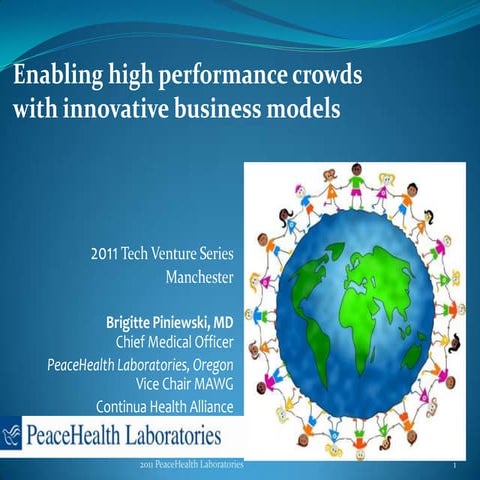 Enabling high performance crowds with innovative business models

2011 Tech Venture Series
Manchester

Brigitte Piniewski, MD
Chief Medical Officer
PeaceHealth Laboratories, Oregon
Vice Chair MAWG
Continua Health Alliance

PeaceHealth Laboratories

2011 PeaceHealth Laboratories

1